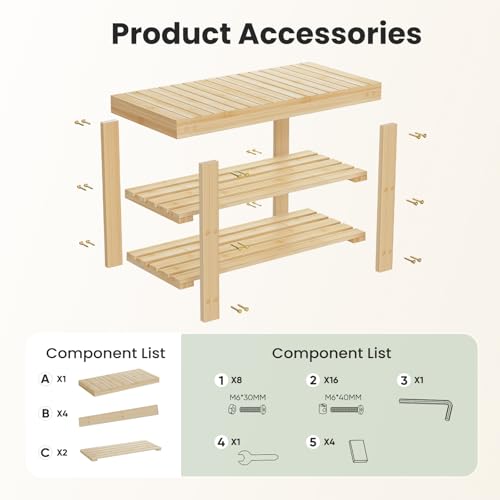 Product Accessories

Component List

A X1

B X4

C X2

Component List

1 X8
M6*30MM

2 X16
M6*40MM

3 X1

4 X1

5 X4